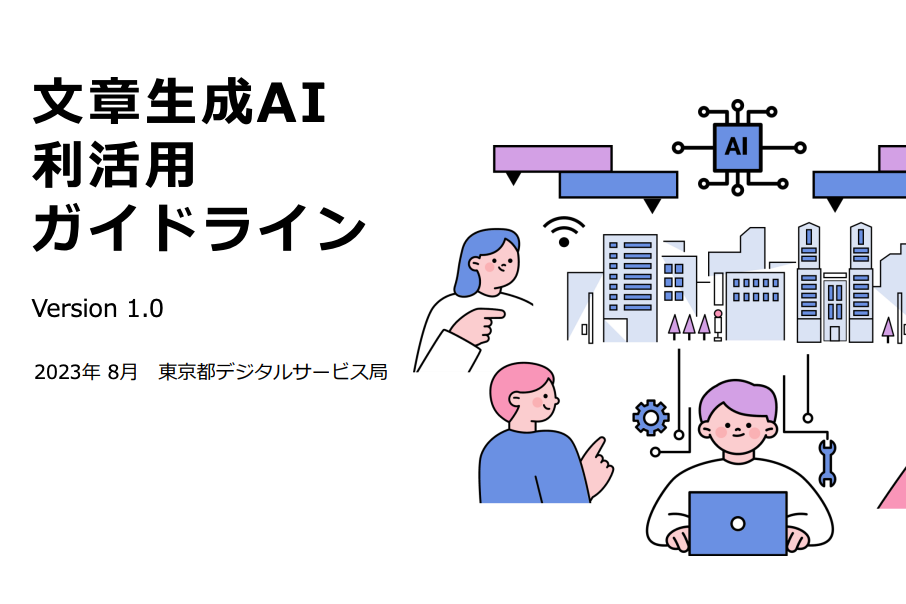 文章生成AI
利活用
ガイドライン

Version 1.0

2023年 8月　東京都デジタルサービス局

AI